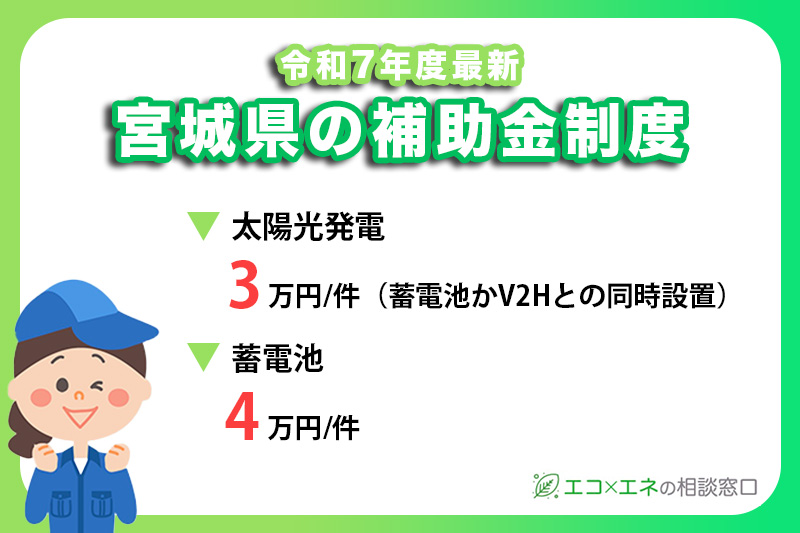 令和7年度最新
宮城県の補助金制度

▼ 太陽光発電

3 万円/件（蓄電池かV2Hとの同時設置）

▼ 蓄電池

4 万円/件

エコ×エネの相談窓口